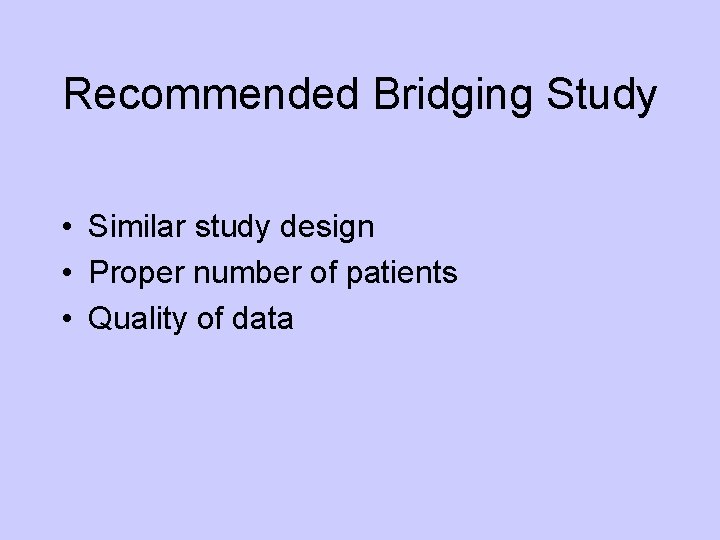 Recommended Bridging Study

• Similar study design
• Proper number of patients
• Quality of data